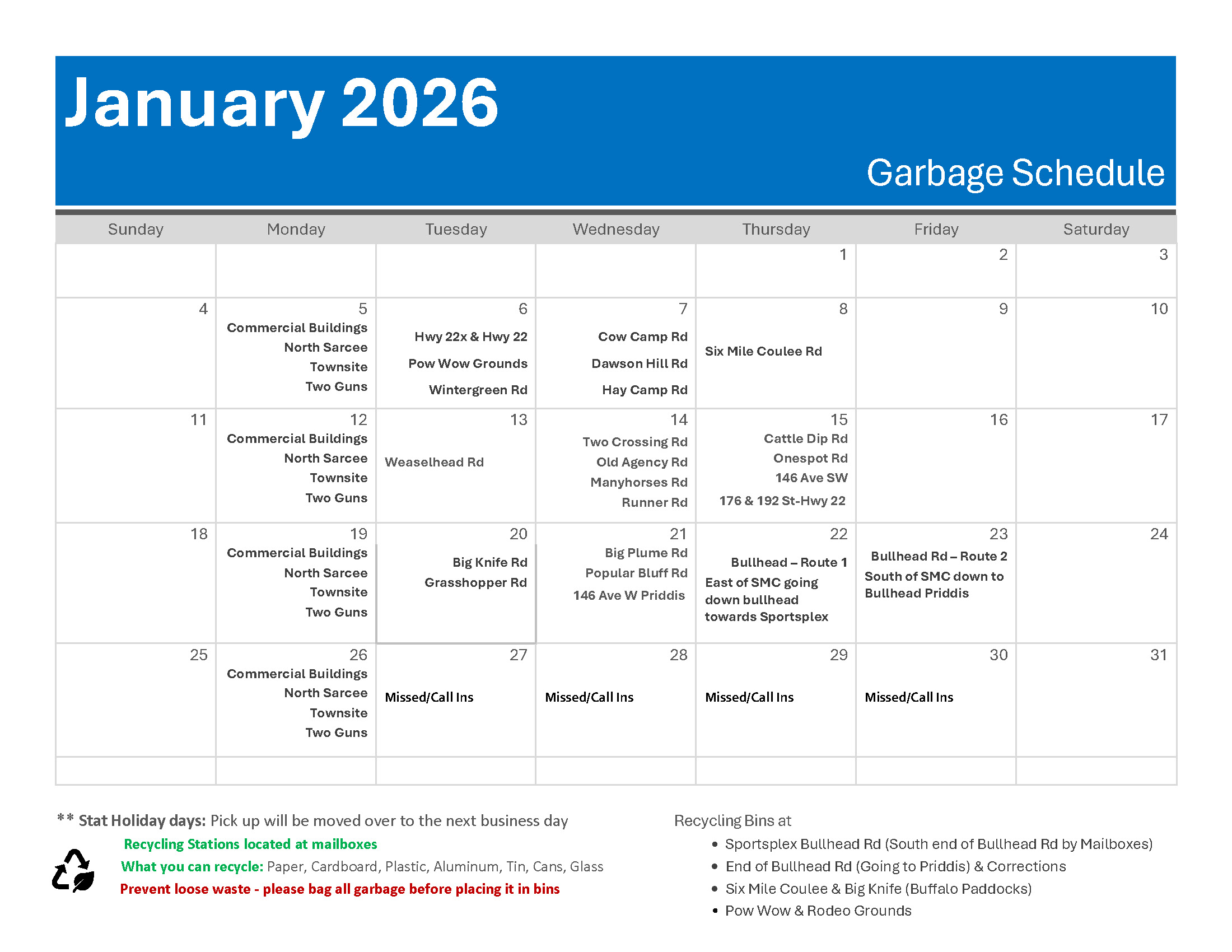 January 2026

Garbage Schedule

| Sunday | Monday | Tuesday | Wednesday | Thursday | Friday | Saturday |
|---|---|---|---|---|---|---|
| | | | | 1 | 2 | 3 |
| 4 | 5 Commercial Buildings North Sarcee Townsite Two Guns | 6 Hwy 22x & Hwy 22 Pow Wow Grounds Wintergreen Rd | 7 Cow Camp Rd Dawson Hill Rd Hay Camp Rd | 8 Six Mile Coulee Rd | 9 | 10 |
| 11 | 12 Commercial Buildings North Sarcee Townsite Two Guns | 13 Weaselhead Rd | 14 Two Crossing Rd Old Agency Rd Manyhorses Rd Runner Rd | 15 Cattle Dip Rd Onespot Rd 146 Ave SW 176 & 192 St-Hwy 22 | 16 | 17 |
| 18 | 19 Commercial Buildings North Sarcee Townsite Two Guns | 20 Big Knife Rd Grasshopper Rd | 21 Big Plume Rd Popular Bluff Rd 146 Ave W Priddis | 22 Bullhead – Route 1 East of SMC going down bullhead towards Sportsplex | 23 Bullhead Rd – Route 2 South of SMC down to Bullhead Priddis | 24 |
| 25 | 26 Commercial Buildings North Sarcee Townsite Two Guns | 27 Missed/Call Ins | 28 Missed/Call Ins | 29 Missed/Call Ins | 30 Missed/Call Ins | 31 |
| | | | | | | |

** Stat Holiday days: Pick up will be moved over to the next business day

Recycling Stations located at mailboxes

What you can recycle: Paper, Cardboard, Plastic, Aluminum, Tin, Cans, Glass

Prevent loose waste - please bag all garbage before placing it in bins

Recycling Bins at

• Sportsplex Bullhead Rd (South end of Bullhead Rd by Mailboxes)
• End of Bullhead Rd (Going to Priddis) & Corrections
• Six Mile Coulee & Big Knife (Buffalo Paddocks)
• Pow Wow & Rodeo Grounds